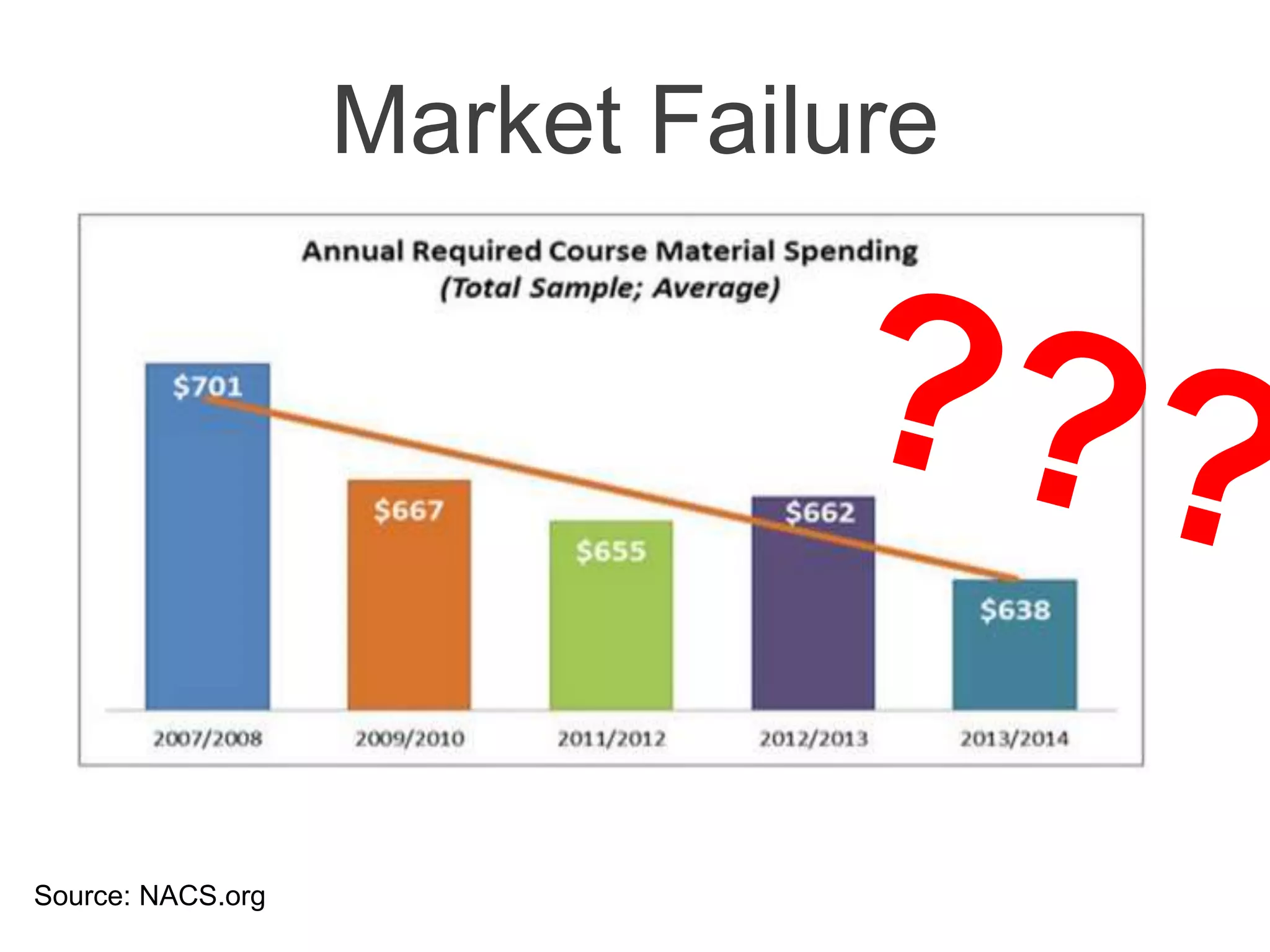 Market Failure

Annual Required Course Material Spending
(Total Sample; Average)

???

$701
$667
$655
$662
$638

2007/2008
2009/2010
2011/2012
2012/2013
2013/2014

Source: NACS.org